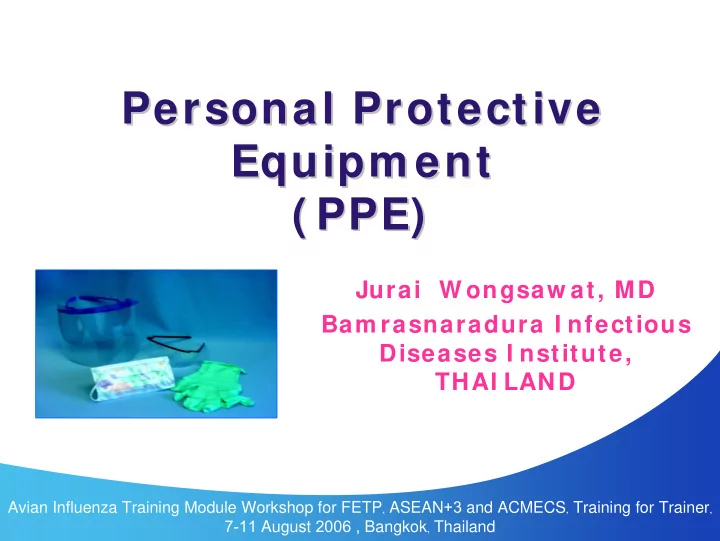 Personal Protective Equipment (PPE)

Jurai Wongsawat, MD
Bamrasnaradura Infectious Diseases Institute, THAILAND

Avian Influenza Training Module Workshop for FETP, ASEAN+3 and ACMECS, Training for Trainer, 7-11 August 2006 , Bangkok, Thailand